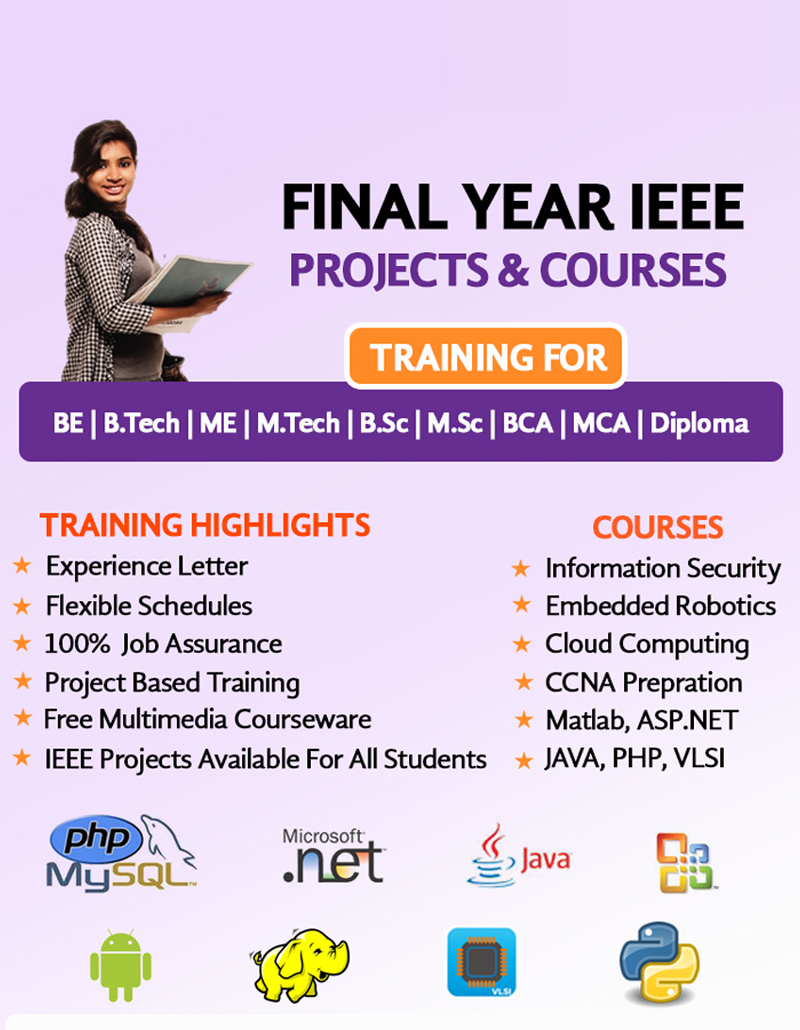 FINAL YEAR IEEE
PROJECTS & COURSES

TRAINING FOR

BE | B.Tech | ME | M.Tech | B.Sc | M.Sc | BCA | MCA | Diploma

TRAINING HIGHLIGHTS
★ Experience Letter
★ Flexible Schedules
★ 100% Job Assurance
★ Project Based Training
★ Free Multimedia Courseware
★ IEEE Projects Available For All Students

COURSES
★ Information Security
★ Embedded Robotics
★ Cloud Computing
★ CCNA Prepration
★ Matlab, ASP.NET
★ JAVA, PHP, VLSI

php
MySQL
Microsoft
.net
Java
VLSI